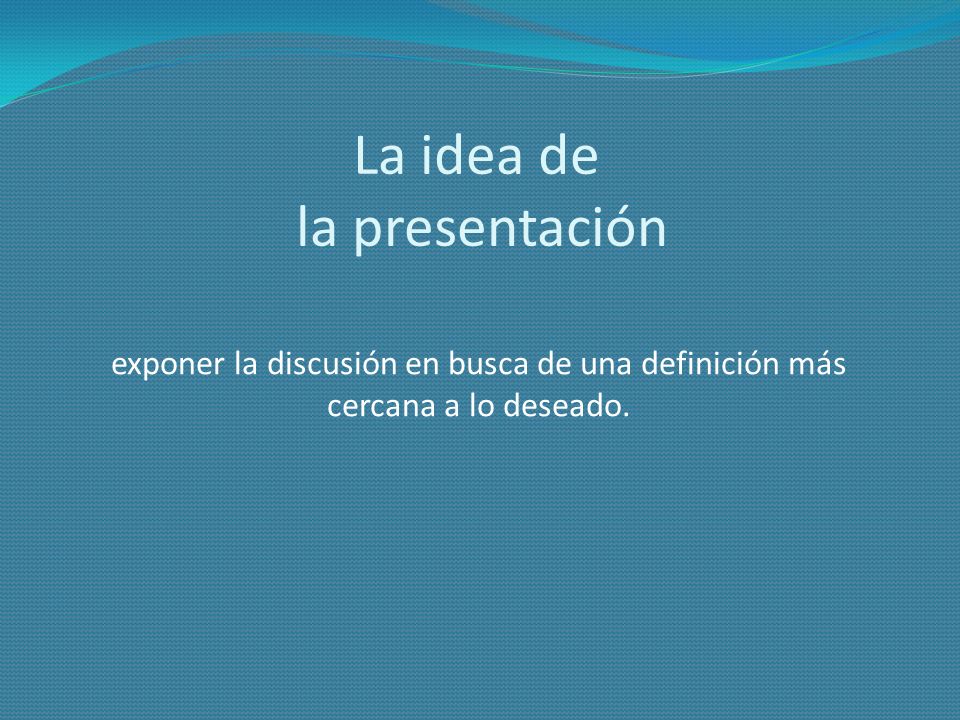 La idea de
la presentación

exponer la discusión en busca de una definición más cercana a lo deseado.